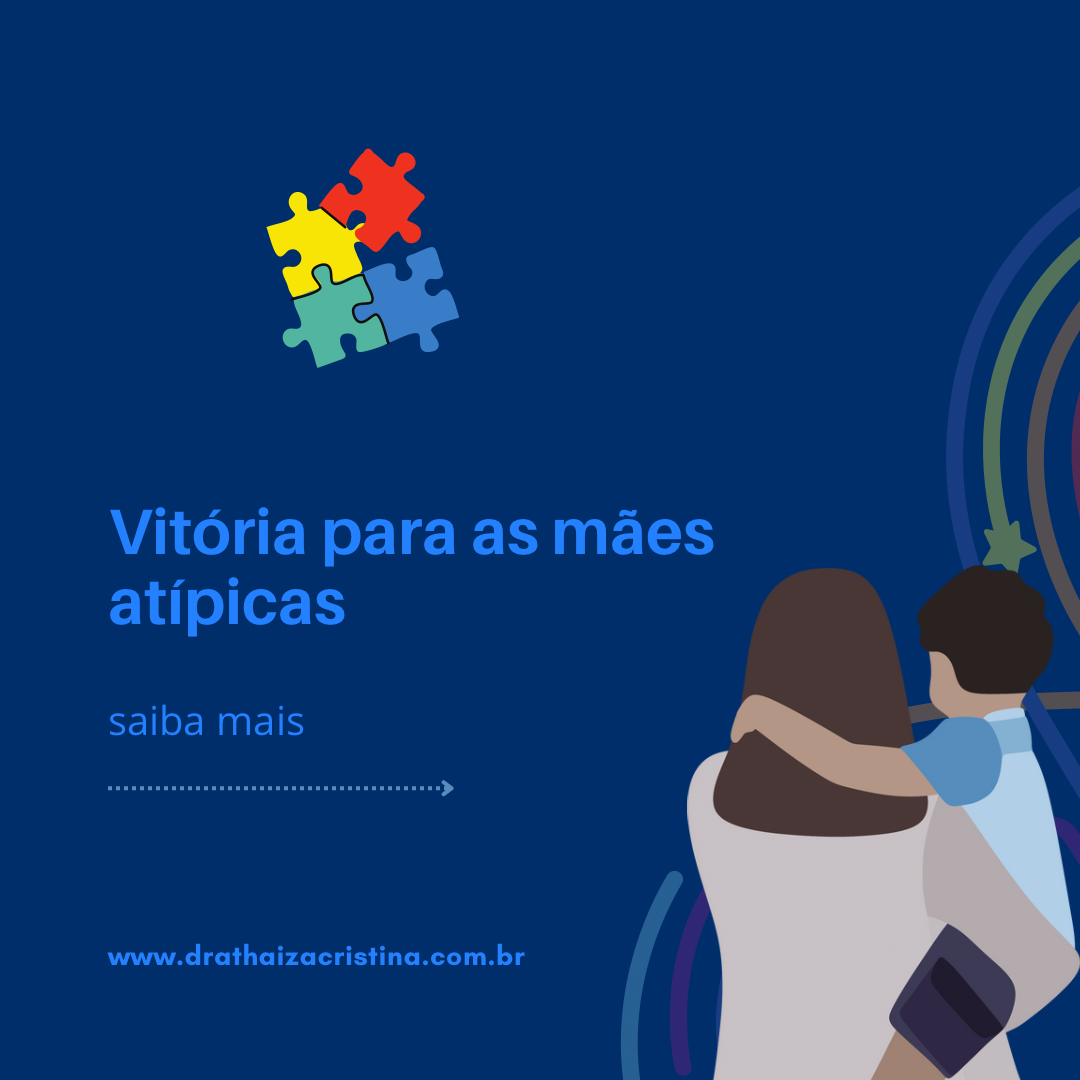 Vitória para as mães atípicas

saiba mais

www.drathaizacristina.com.br